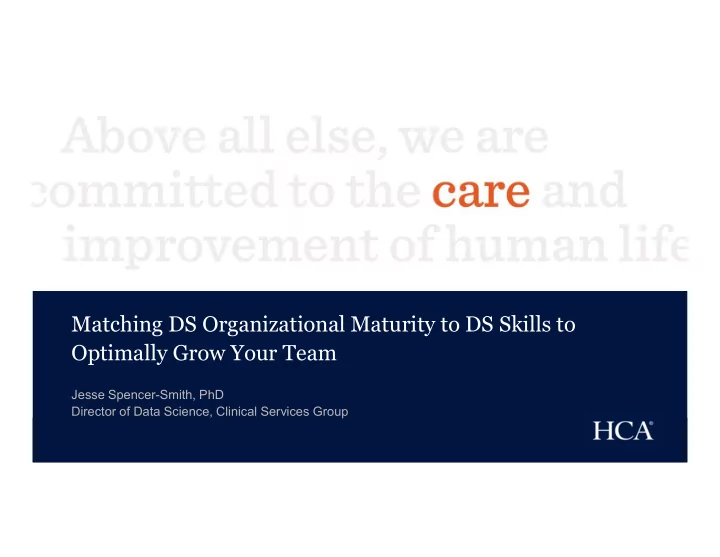 Above all else, we are
committed to the care and
improvement of human life

Matching DS Organizational Maturity to DS Skills to Optimally Grow Your Team

Jesse Spencer-Smith, PhD
Director of Data Science, Clinical Services Group

HCA®